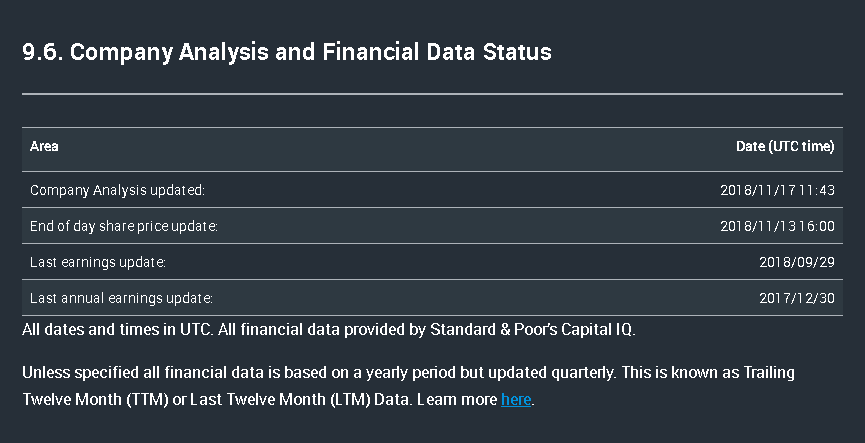 9.6. Company Analysis and Financial Data Status

| Area | Date (UTC time) |
|---|---|
| Company Analysis updated: | 2018/11/17 11:43 |
| End of day share price update: | 2018/11/13 16:00 |
| Last earnings update: | 2018/09/29 |
| Last annual earnings update: | 2017/12/30 |

All dates and times in UTC. All financial data provided by Standard & Poor's Capital IQ.

Unless specified all financial data is based on a yearly period but updated quarterly. This is known as Trailing Twelve Month (TTM) or Last Twelve Month (LTM) Data. Learn more here.